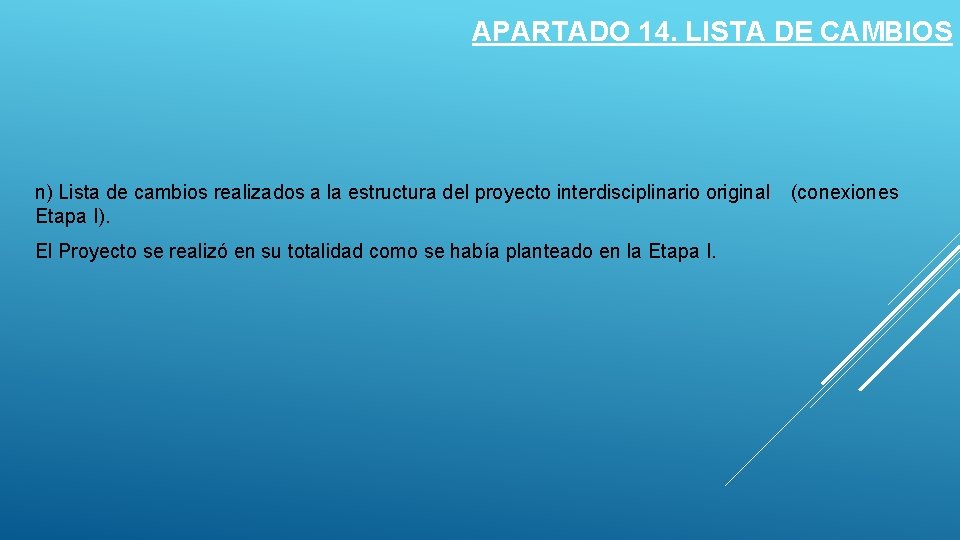 APARTADO 14. LISTA DE CAMBIOS

n) Lista de cambios realizados a la estructura del proyecto interdisciplinario original (conexiones Etapa I).

El Proyecto se realizó en su totalidad como se había planteado en la Etapa I.